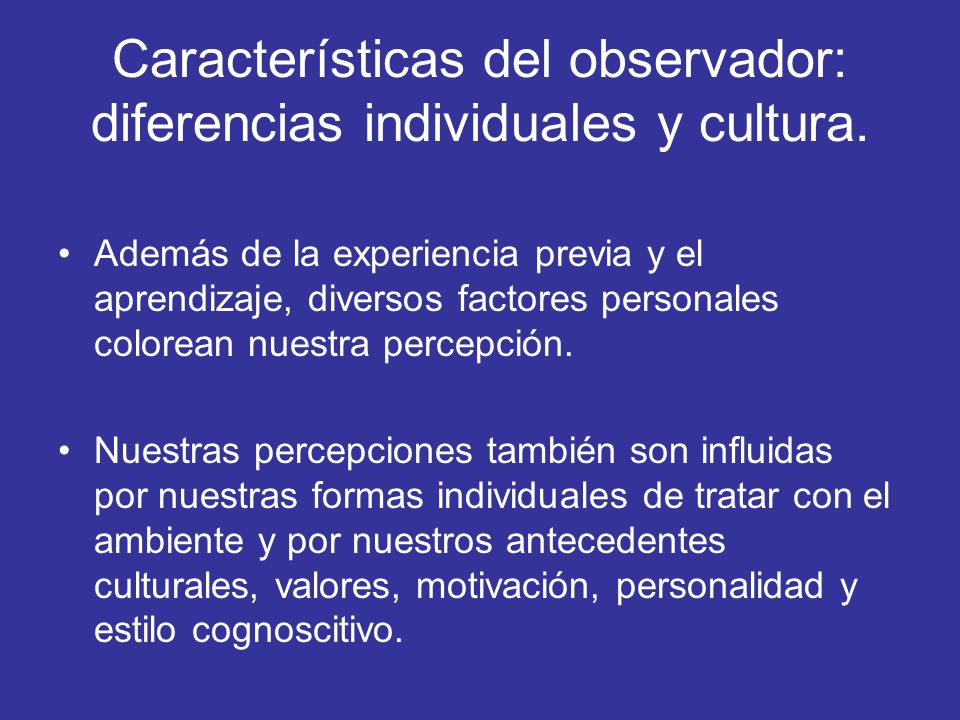 Características del observador: diferencias individuales y cultura.

• Además de la experiencia previa y el aprendizaje, diversos factores personales colorean nuestra percepción.

• Nuestras percepciones también son influidas por nuestras formas individuales de tratar con el ambiente y por nuestros antecedentes culturales, valores, motivación, personalidad y estilo cognoscitivo.